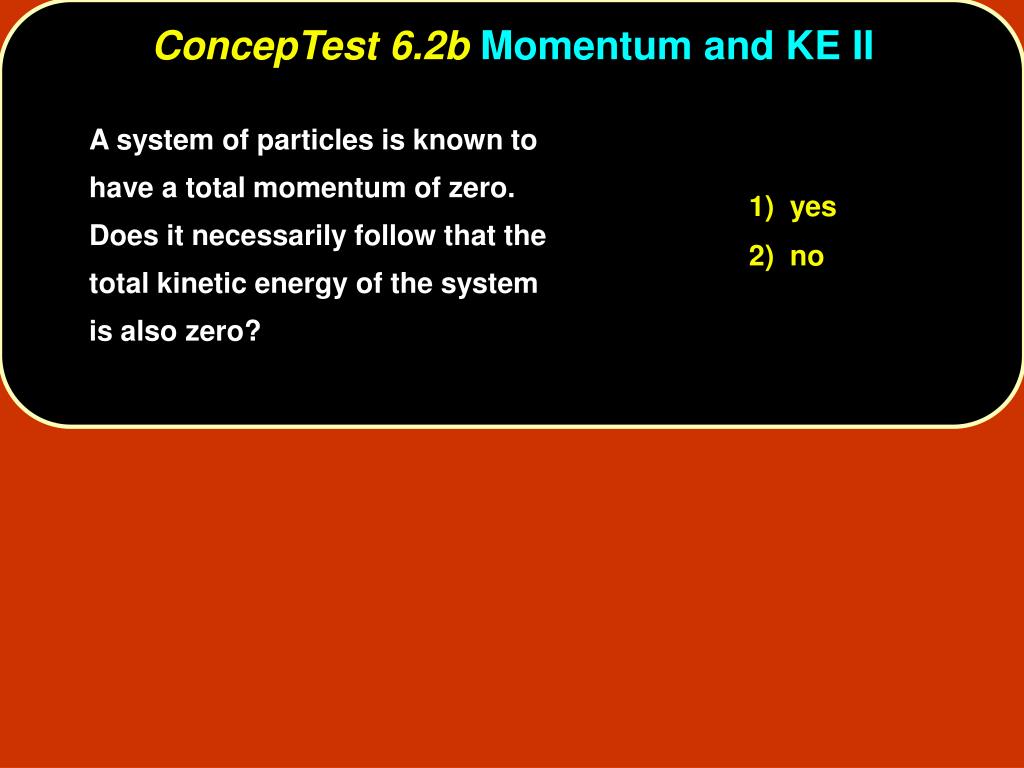 ConcepTest 6.2b Momentum and KE II

A system of particles is known to have a total momentum of zero. Does it necessarily follow that the total kinetic energy of the system is also zero?

1) yes
2) no